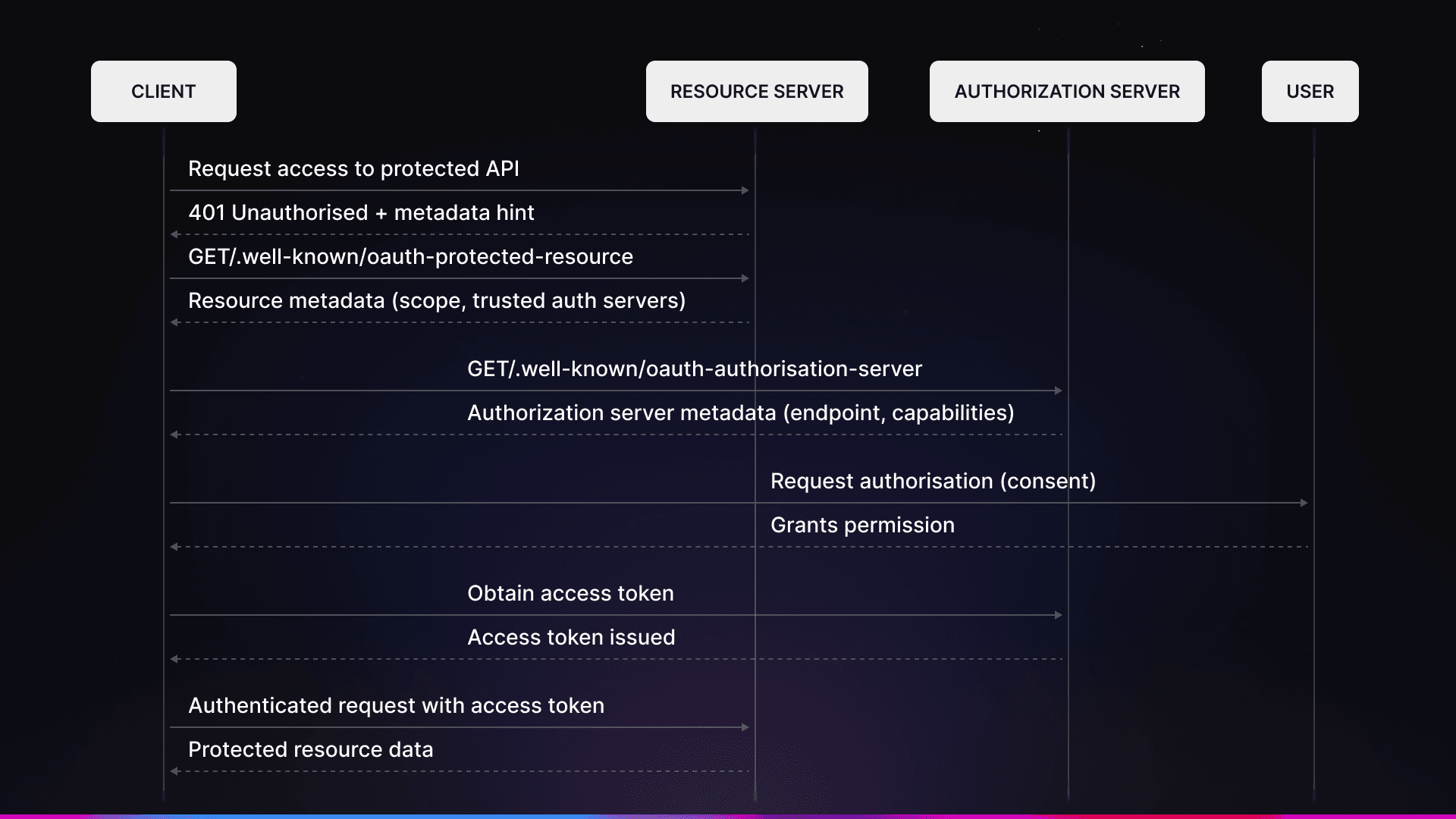 CLIENT

RESOURCE SERVER

AUTHORIZATION SERVER

USER

Request access to protected API

401 Unauthorised + metadata hint

GET/.well-known/oauth-protected-resource

Resource metadata (scope, trusted auth servers)

GET/.well-known/oauth-authorisation-server

Authorization server metadata (endpoint, capabilities)

Request authorisation (consent)

Grants permission

Obtain access token

Access token issued

Authenticated request with access token

Protected resource data